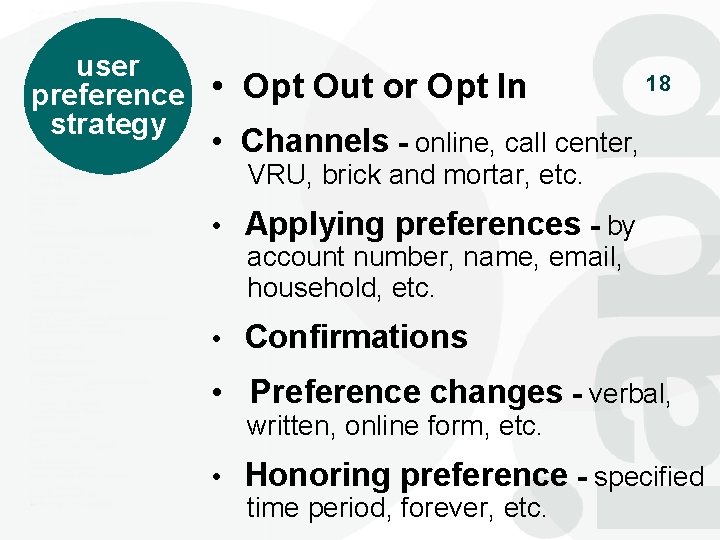 user preference strategy

18

• Opt Out or Opt In

• Channels - online, call center, VRU, brick and mortar, etc.

• Applying preferences - by account number, name, email, household, etc.

• Confirmations

• Preference changes - verbal, written, online form, etc.

• Honoring preference - specified time period, forever, etc.